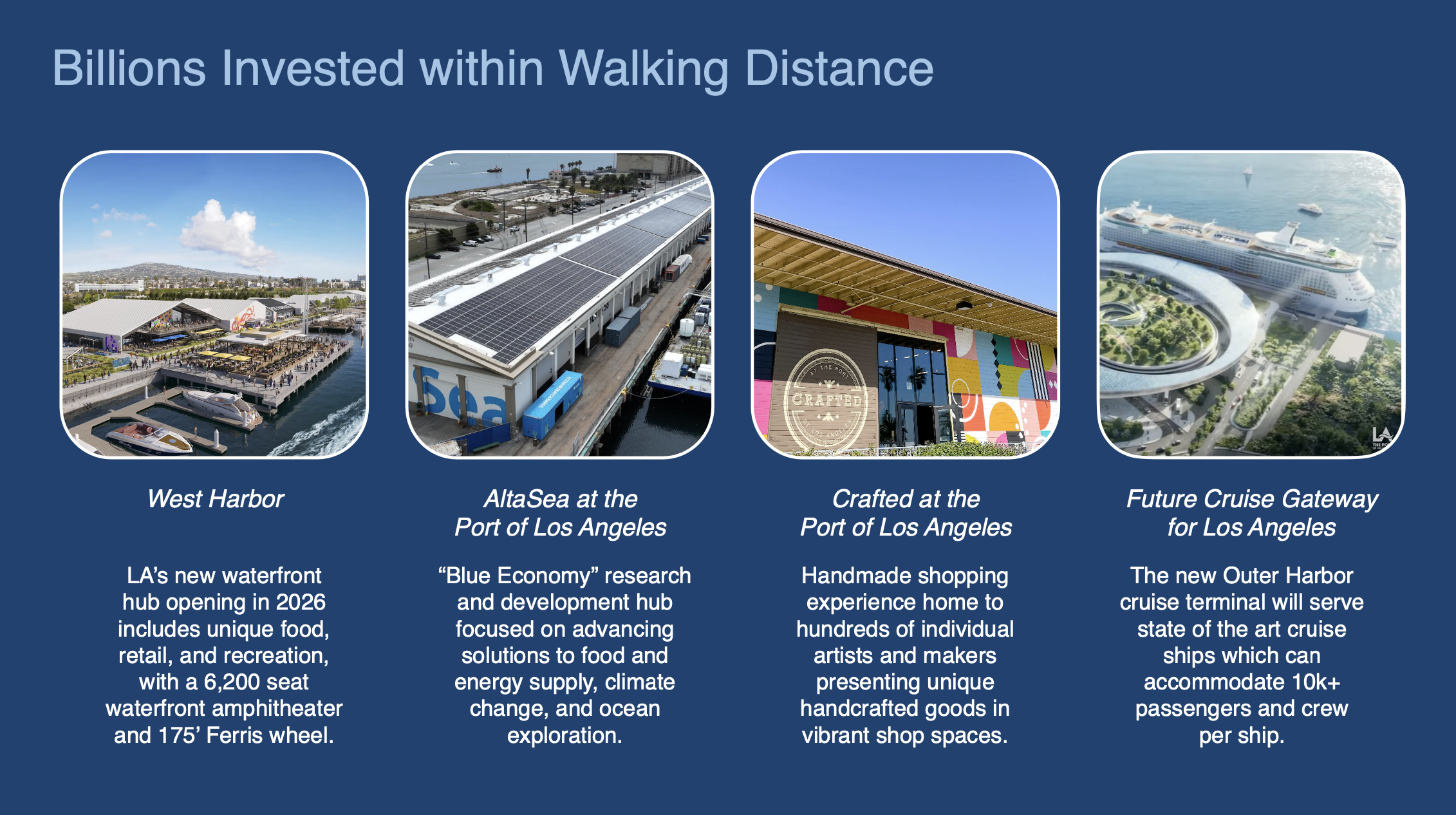 Billions Invested within Walking Distance

Sea

AT THE PORT
CRAFTED
OF LOS ANGELES

LA
THE PORT

West Harbor

LA's new waterfront hub opening in 2026 includes unique food, retail, and recreation, with a 6,200 seat waterfront amphitheater and 175' Ferris wheel.

AltaSea at the Port of Los Angeles

"Blue Economy" research and development hub focused on advancing solutions to food and energy supply, climate change, and ocean exploration.

Crafted at the Port of Los Angeles

Handmade shopping experience home to hundreds of individual artists and makers presenting unique handcrafted goods in vibrant shop spaces.

Future Cruise Gateway for Los Angeles

The new Outer Harbor cruise terminal will serve state of the art cruise ships which can accommodate 10k+ passengers and crew per ship.